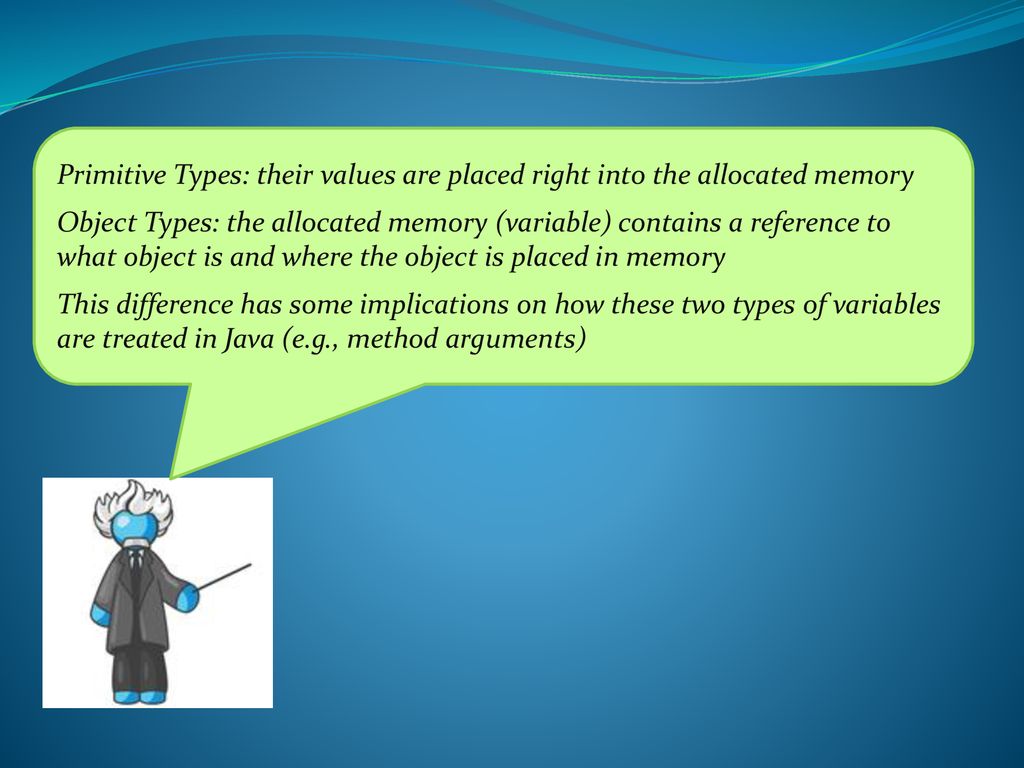 Primitive Types: their values are placed right into the allocated memory

Object Types: the allocated memory (variable) contains a reference to what object is and where the object is placed in memory

This difference has some implications on how these two types of variables are treated in Java (e.g., method arguments)